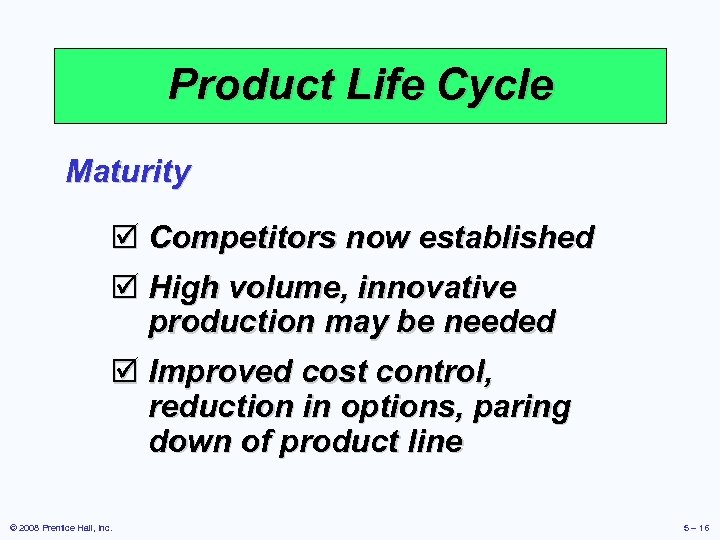 Product Life Cycle

Maturity

☑ Competitors now established

☑ High volume, innovative production may be needed

☑ Improved cost control, reduction in options, paring down of product line

© 2008 Prentice Hall, Inc.

5 – 16